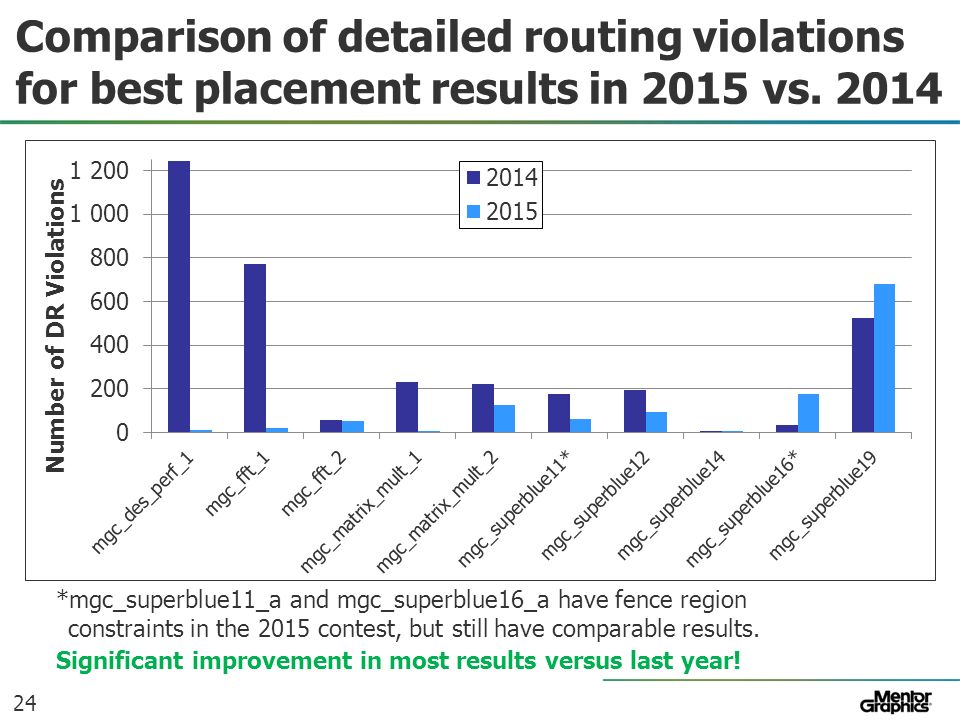 Comparison of detailed routing violations for best placement results in 2015 vs. 2014

Number of DR Violations

1 200
1 000
800
600
400
200
0

2014
2015

mgc_des_perf_1
mgc_fft_1
mgc_fft_2
mgc_matrix_mult_1
mgc_matrix_mult_2
mgc_superblue11*
mgc_superblue12
mgc_superblue14
mgc_superblue16*
mgc_superblue19

*mgc_superblue11_a and mgc_superblue16_a have fence region constraints in the 2015 contest, but still have comparable results.

Significant improvement in most results versus last year!

24

Mentor Graphics